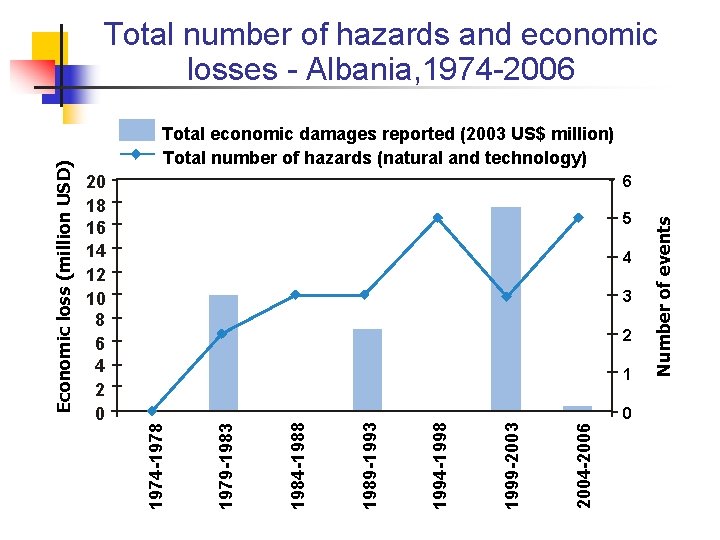 Total number of hazards and economic losses - Albania,1974-2006

Total economic damages reported (2003 US$ million)
Total number of hazards (natural and technology)

Economic loss (million USD)

20
18
16
14
12
10
8
6
4
2
0

6
5
4
3
2
1
0

Number of events

1974-1978
1979-1983
1984-1988
1989-1993
1994-1998
1999-2003
2004-2006